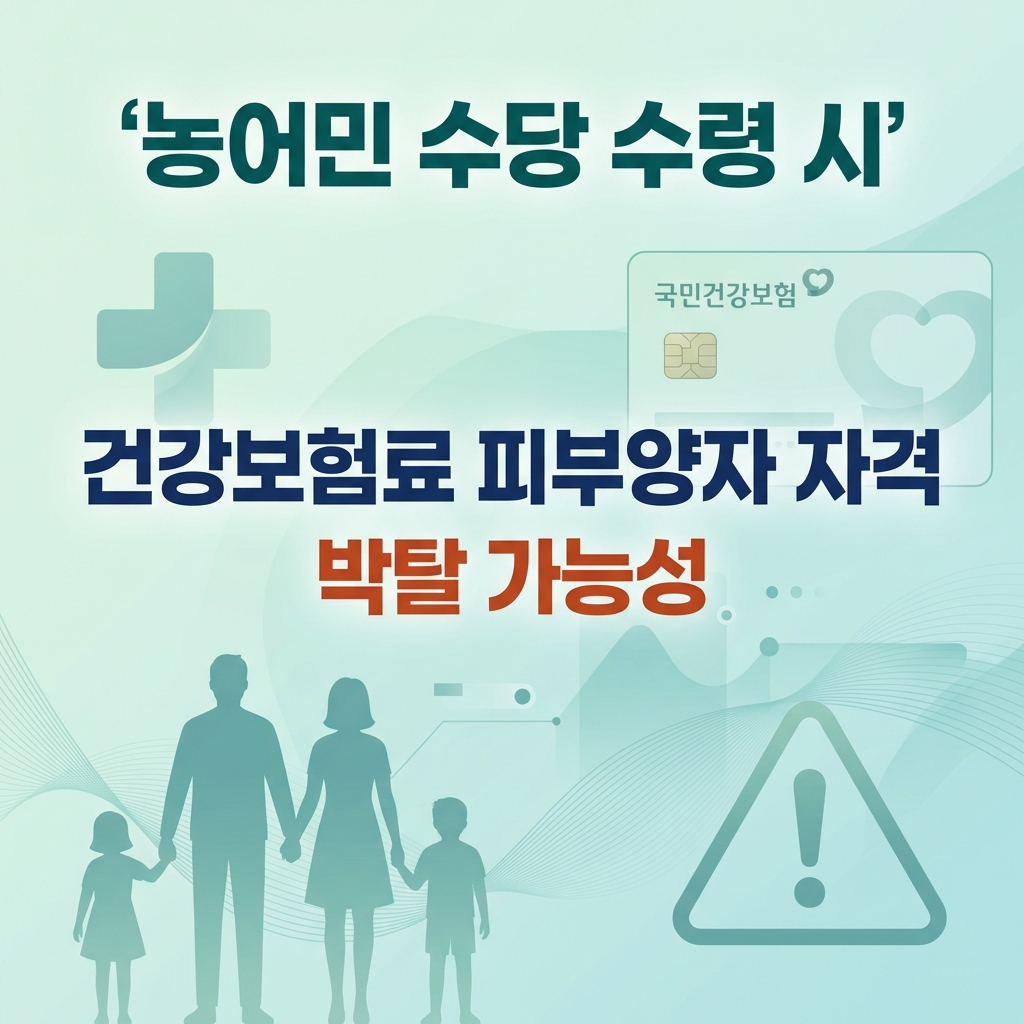 ‘농어민 수당 수령 시’

국민건강보험

건강보험료 피부양자 자격
박탈 가능성